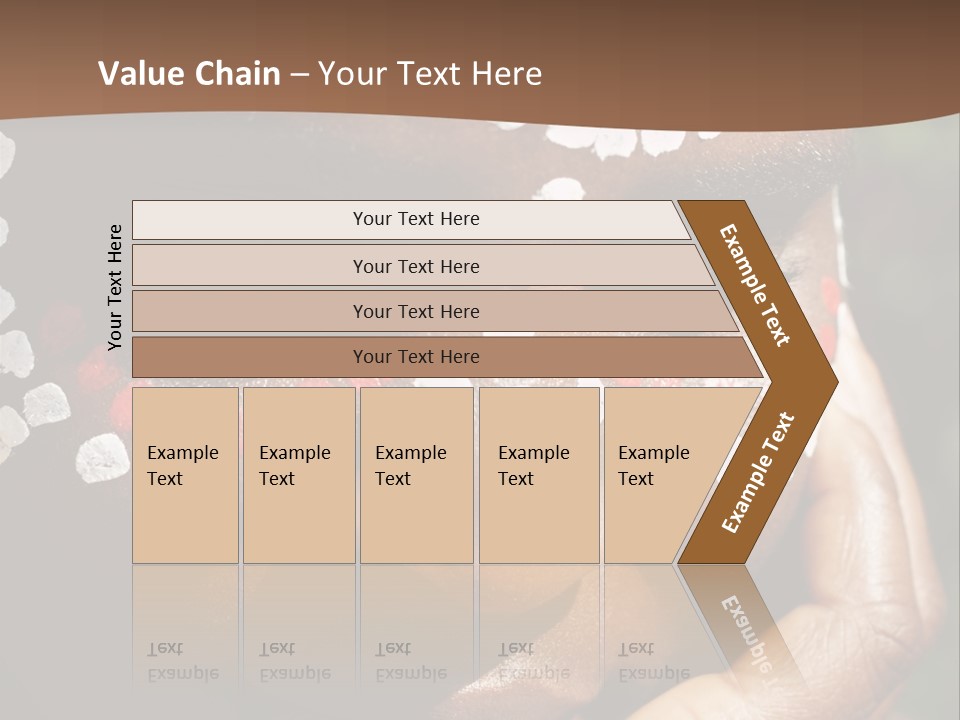 Value Chain – Your Text Here

Your Text Here

Your Text Here

Your Text Here

Your Text Here

Your Text Here

Example Text

Example Text

Example Text

Example Text

Example Text

Example Text

Example Text